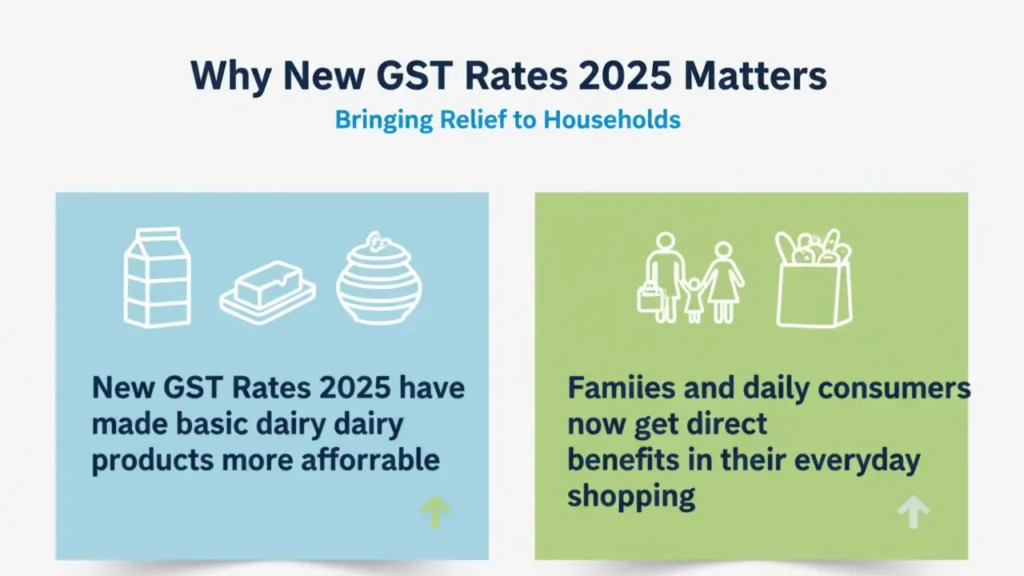 Why New GST Rates 2025 Matters

Bringing Relief to Households

New GST Rates 2025 have made basic dairy dairy products more afforrable

Famiies and daily consumers now get direct benefits in their everyday shopping